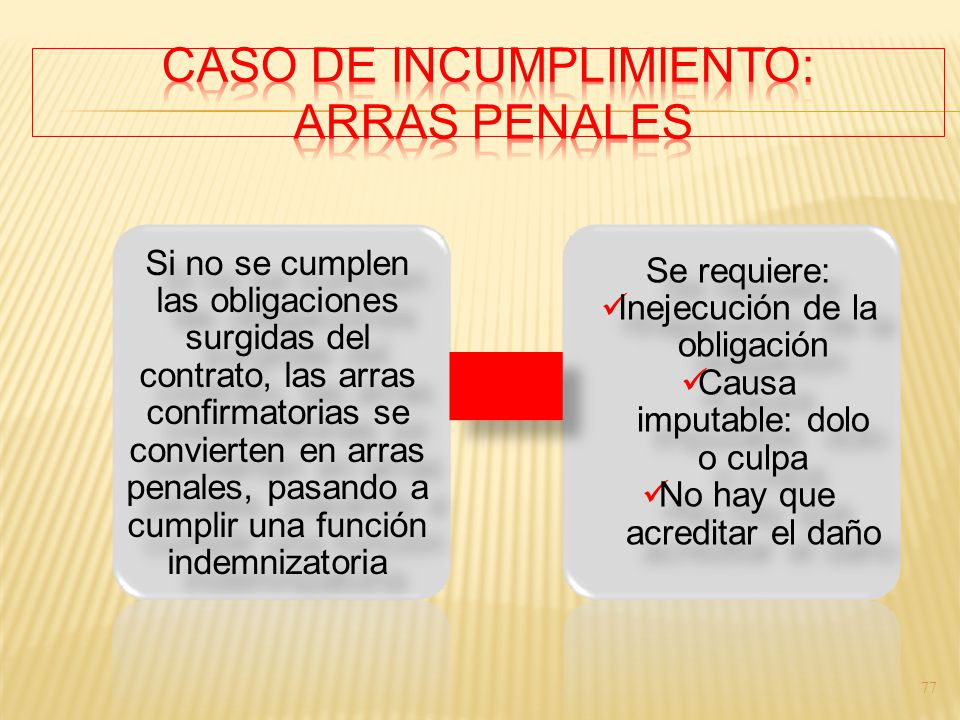 CASO DE INCUMPLIMIENTO: ARRAS PENALES

Si no se cumplen las obligaciones surgidas del contrato, las arras confirmatorias se convierten en arras penales, pasando a cumplir una función indemnizatoria

Se requiere:
✓Inejecución de la obligación
✓Causa imputable: dolo o culpa
✓No hay que acreditar el daño

77